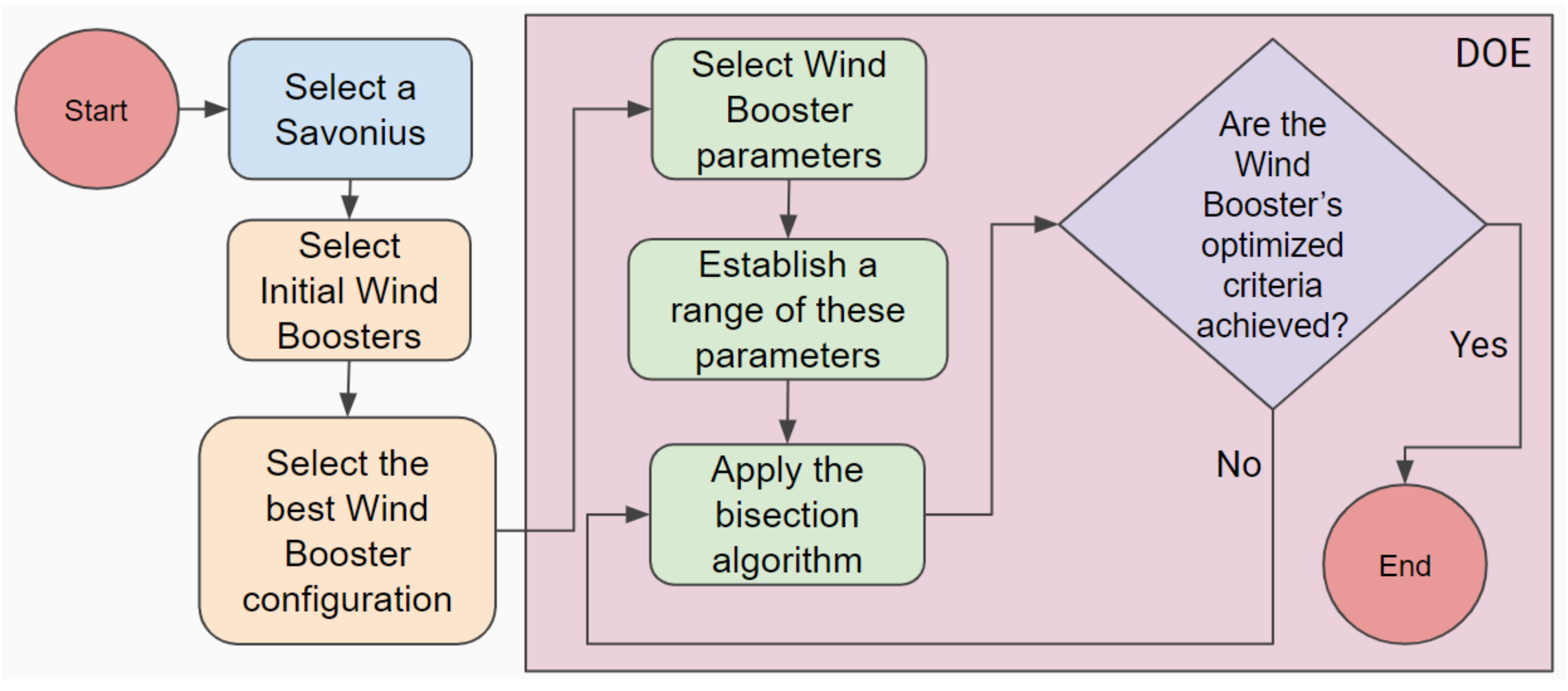 Start

Select a Savonius

Select Initial Wind Boosters

Select the best Wind Booster configuration

DOE

Select Wind Booster parameters

Establish a range of these parameters

Apply the bisection algorithm

Are the Wind Booster's optimized criteria achieved?

Yes

No

End